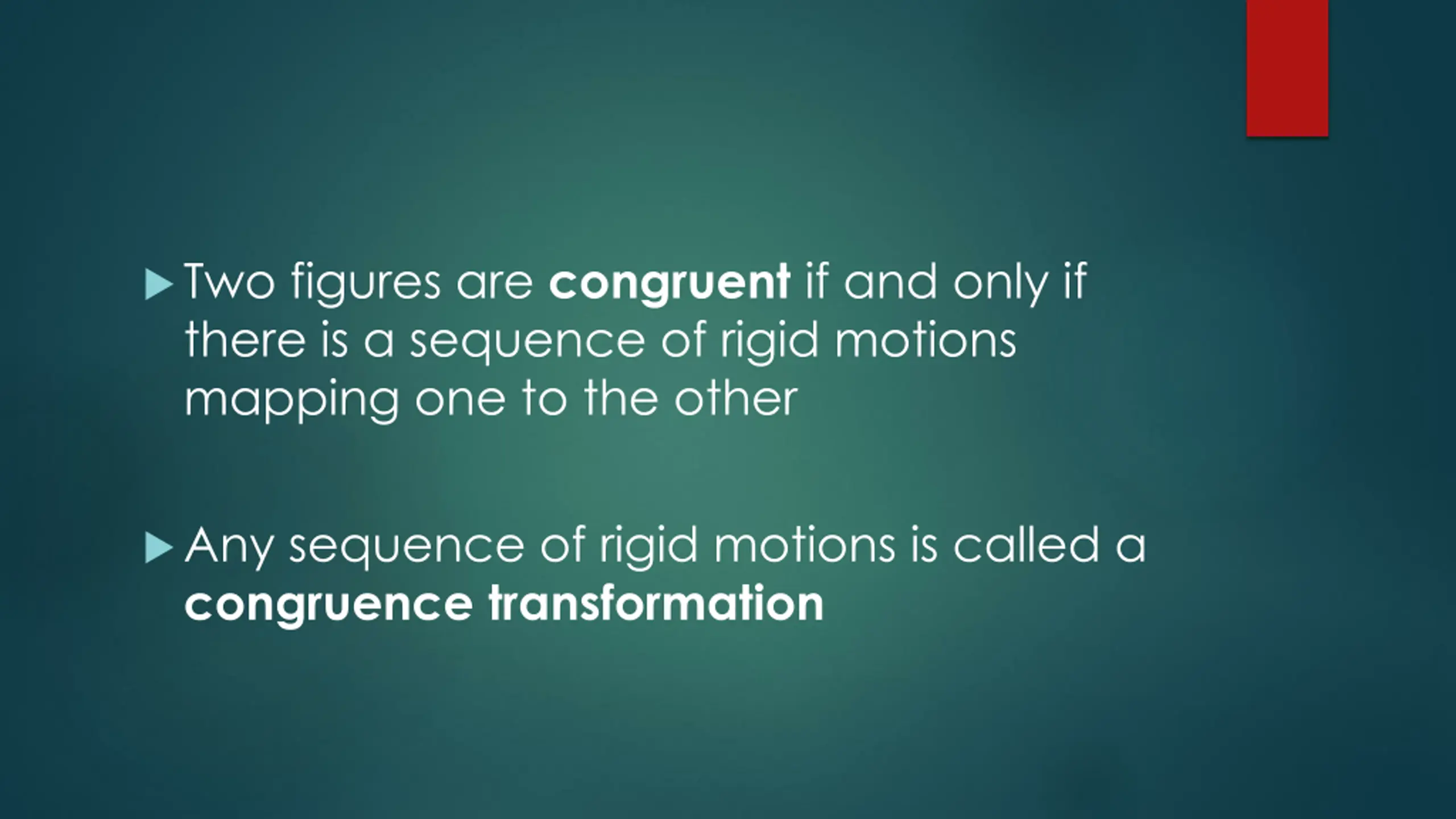 Two figures are congruent if and only if there is a sequence of rigid motions mapping one to the other

Any sequence of rigid motions is called a congruence transformation